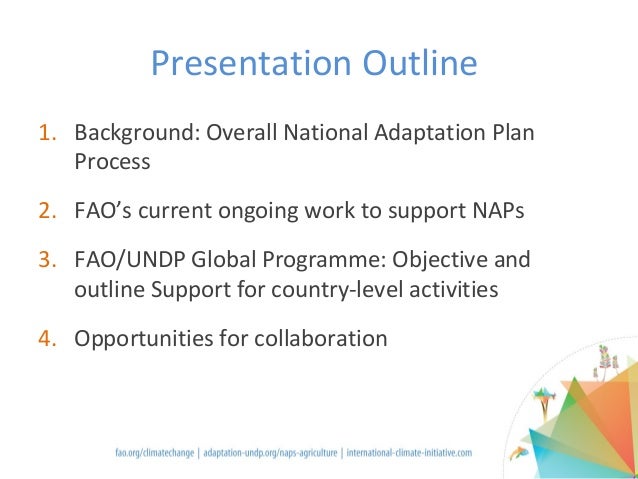 Presentation Outline

1. Background: Overall National Adaptation Plan Process

2. FAO's current ongoing work to support NAPs

3. FAO/UNDP Global Programme: Objective and outline Support for country-level activities

4. Opportunities for collaboration

fao.org/climatechange | adaptation-undp.org/naps-agriculture | international-climate-initiative.com